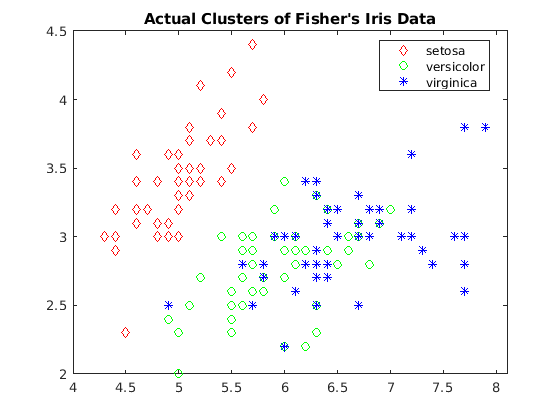 Actual Clusters of Fisher's Iris Data

setosa
versicolor
virginica

4.5
4
3.5
3
2.5
2

4
4.5
5
5.5
6
6.5
7
7.5
8